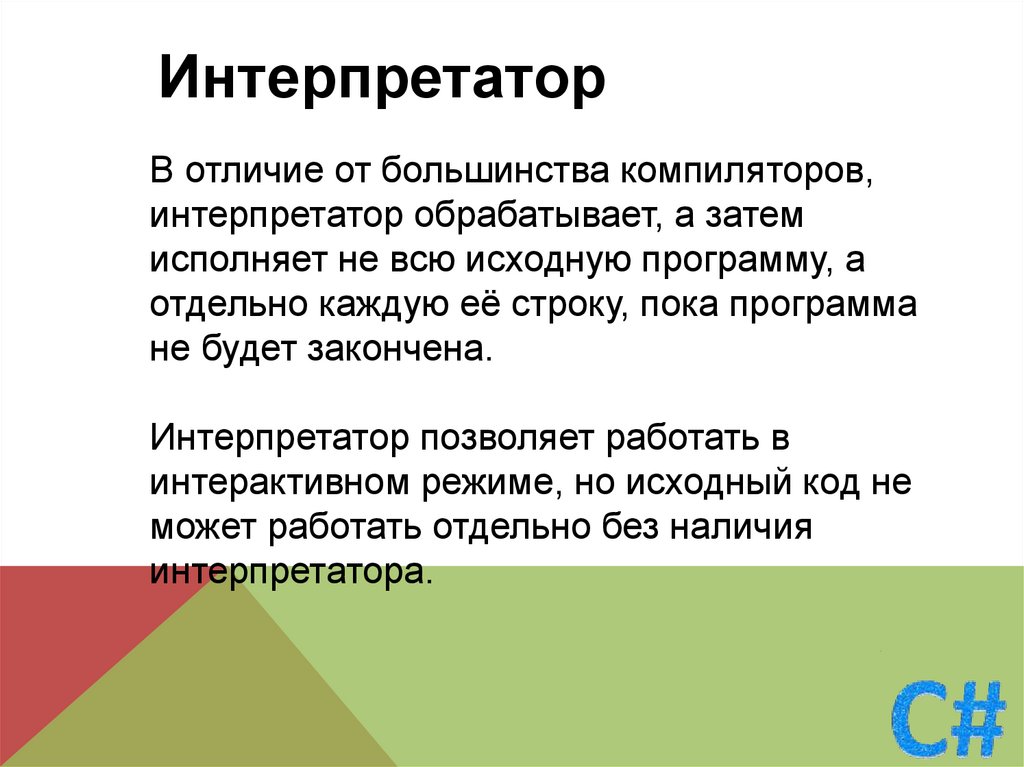 Интерпретатор

В отличие от большинства компиляторов, интерпретатор обрабатывает, а затем исполняет не всю исходную программу, а отдельно каждую её строку, пока программа не будет закончена.

Интерпретатор позволяет работать в интерактивном режиме, но исходный код не может работать отдельно без наличия интерпретатора.

C#